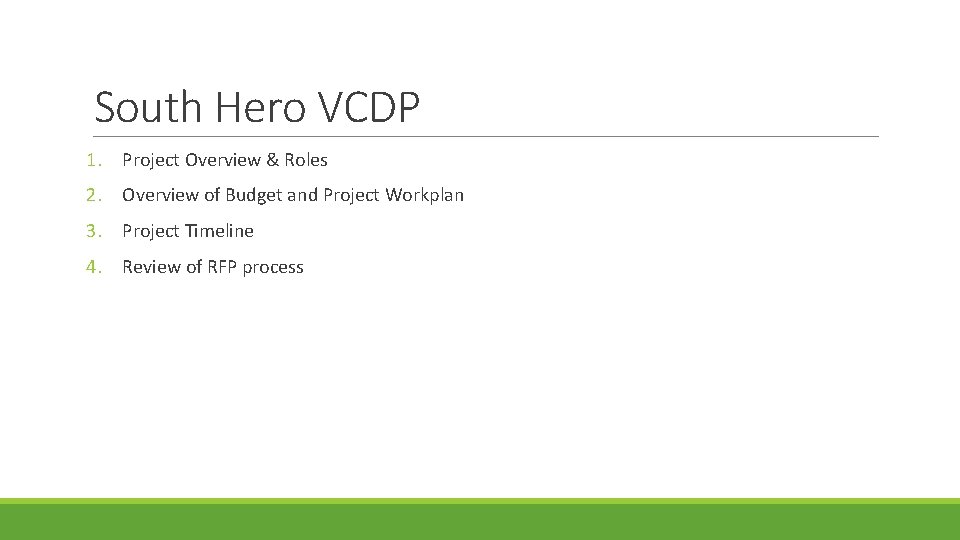 South Hero VCDP

1. Project Overview & Roles
2. Overview of Budget and Project Workplan
3. Project Timeline
4. Review of RFP process